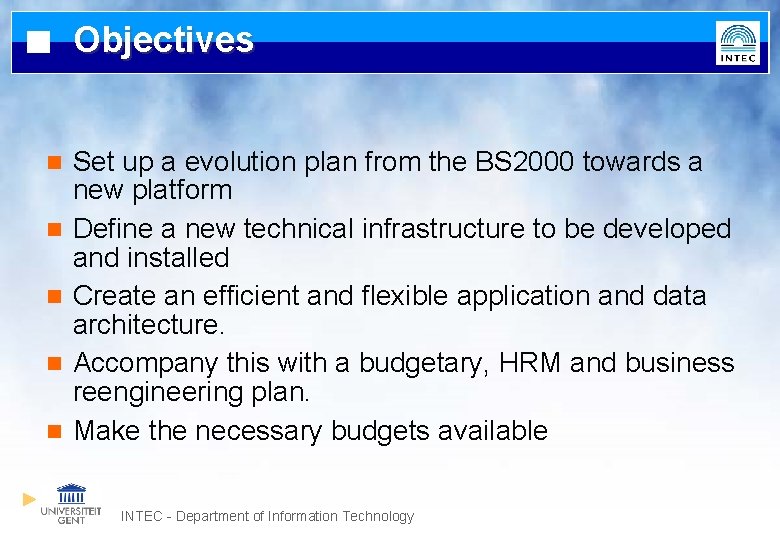 Objectives

INTEC

Set up a evolution plan from the BS2000 towards a new platform

Define a new technical infrastructure to be developed and installed

Create an efficient and flexible application and data architecture.

Accompany this with a budgetary, HRM and business reengineering plan.

Make the necessary budgets available

UNIVERSITEIT GENT

INTEC - Department of Information Technology